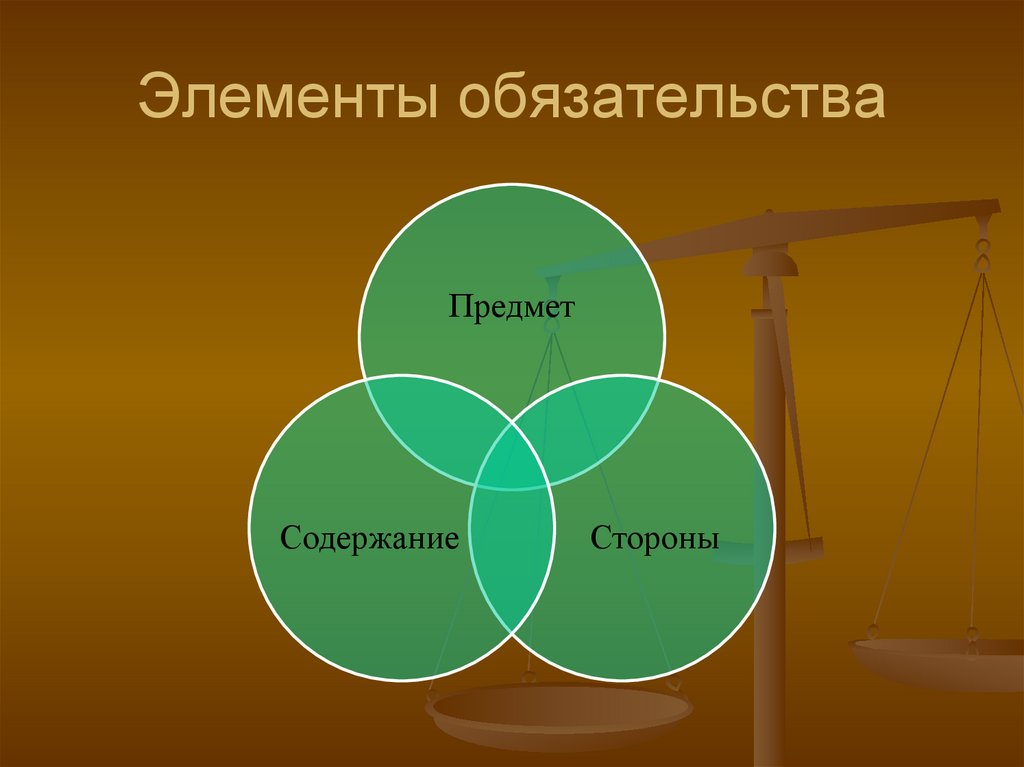 Элементы обязательства

Предмет

Содержание

Стороны